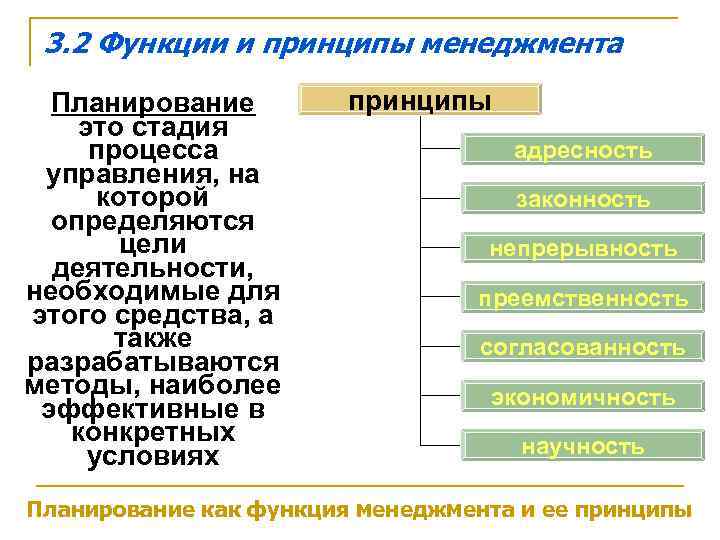 3.2 Функции и принципы менеджмента

Планирование это стадия процесса управления, на которой определяются цели деятельности, необходимые для этого средства, а также разрабатываются методы, наиболее эффективные в конкретных условиях

принципы

адресность

законность

непрерывность

преемственность

согласованность

экономичность

научность

Планирование как функция менеджмента и ее принципы